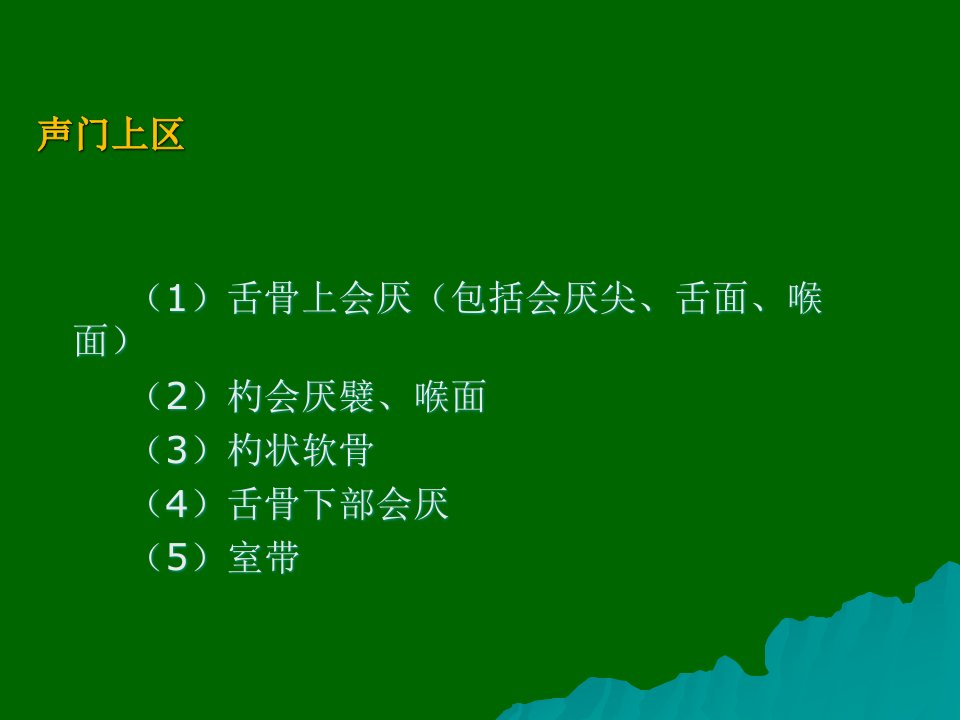 声门上区

（1）舌骨上会厌（包括会厌尖、舌面、喉面）

（2）杓会厌襞、喉面

（3）杓状软骨

（4）舌骨下部会厌

（5）室带